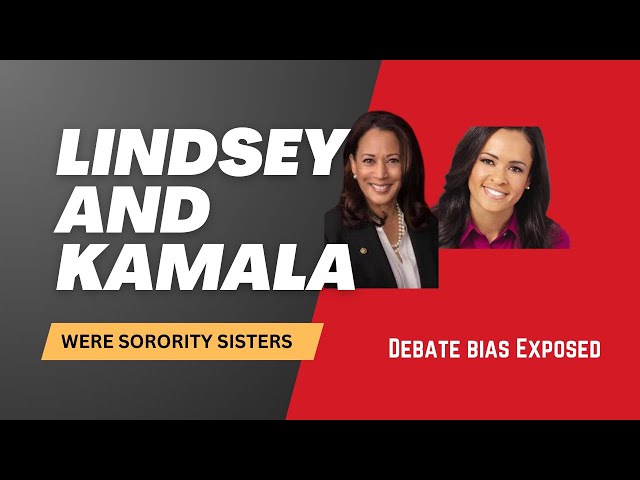 LINDSEY AND KAMALA

WERE SORORITY SISTERS

Debate bias Exposed